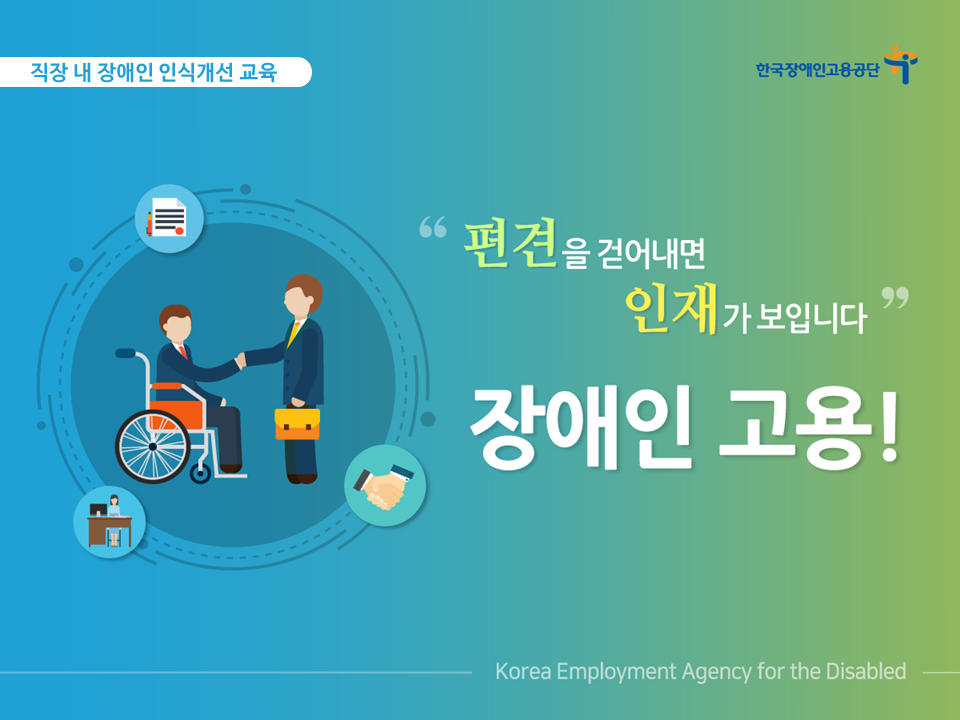 직장 내 장애인 인식개선 교육

한국장애인고용공단

“ 편견을 걷어내면
인재가 보입니다 ”

장애인 고용!

Korea Employment Agency for the Disabled